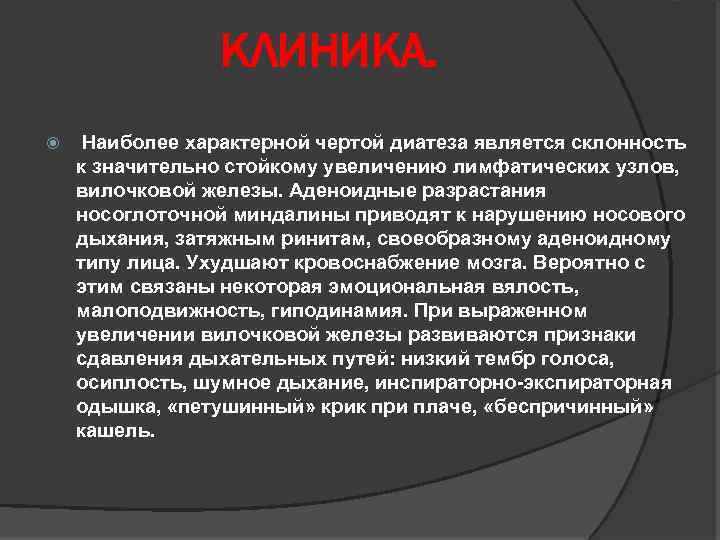 КЛИНИКА.

Наиболее характерной чертой диатеза является склонность к значительно стойкому увеличению лимфатических узлов, вилочковой железы. Аденоидные разрастания носоглоточной миндалины приводят к нарушению носового дыхания, затяжным ринитам, своеобразному аденоидному типу лица. Ухудшают кровоснабжение мозга. Вероятно с этим связаны некоторая эмоциональная вялость, малоподвижность, гиподинамия. При выраженном увеличении вилочковой железы развиваются признаки сдавления дыхательных путей: низкий тембр голоса, осиплость, шумное дыхание, инспираторно-экспираторная одышка, «петушинный» крик при плаче, «беспричинный» кашель.